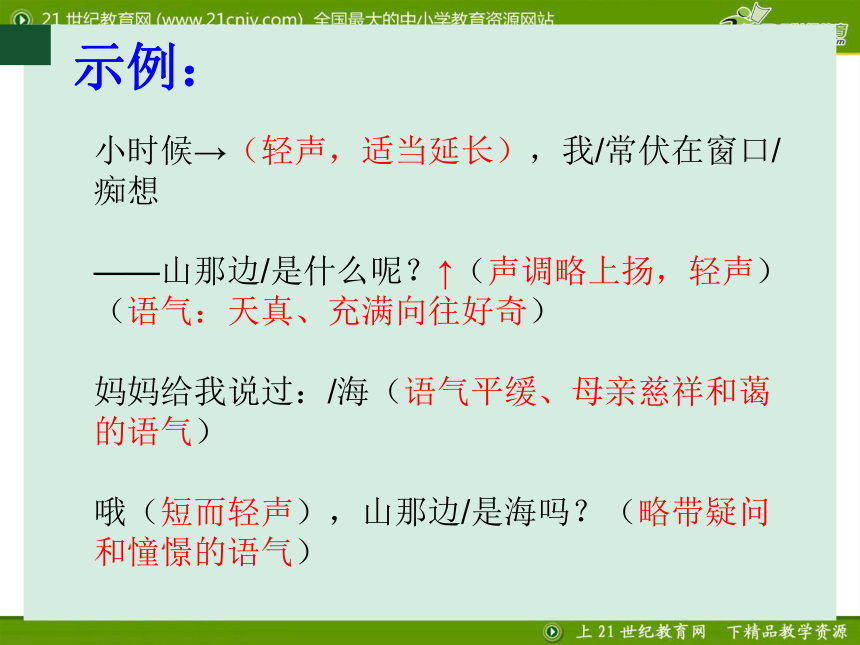 21 世纪教育网 (www.21cnjy.com) 全国最大的中小学教育资源网站

示例：

小时候→（轻声，适当延长），我/常伏在窗口/痴想

——山那边/是什么呢？↑（声调略上扬，轻声）（语气：天真、充满向往好奇）

妈妈给我说过：/海（语气平缓、母亲慈祥和蔼的语气）

哦（短而轻声），山那边/是海吗？（略带疑问和憧憬的语气）

上 21 世纪教育网　下精品教学资源